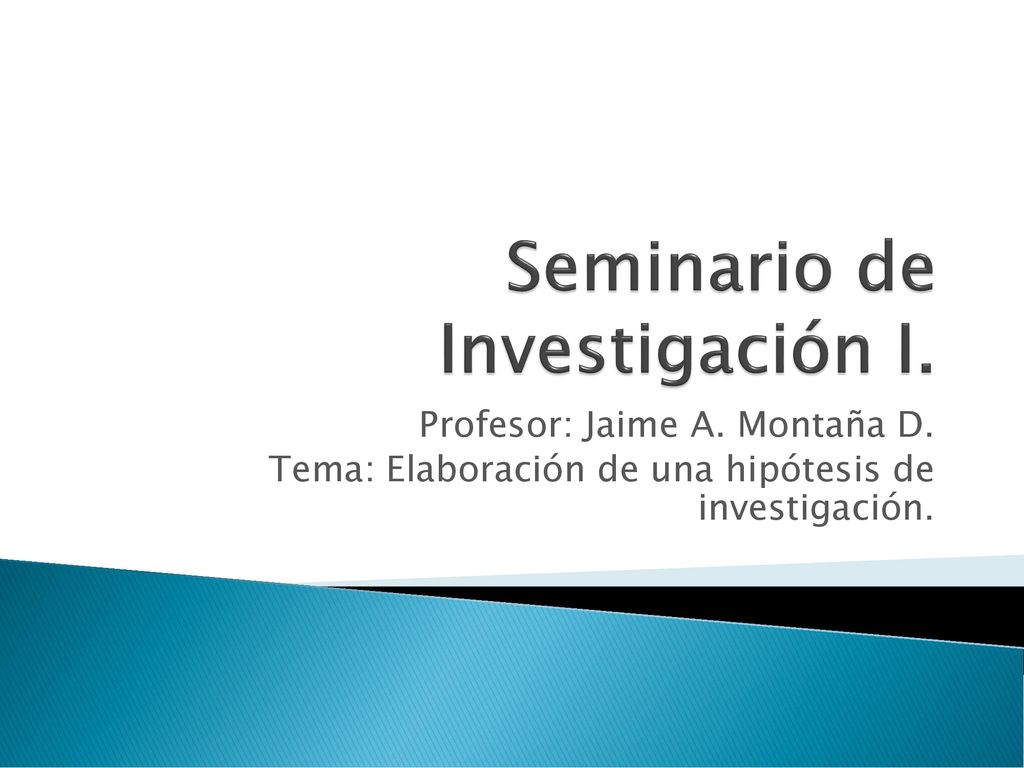 Seminario de Investigación I.

Profesor: Jaime A. Montaña D.
Tema: Elaboración de una hipótesis de investigación.